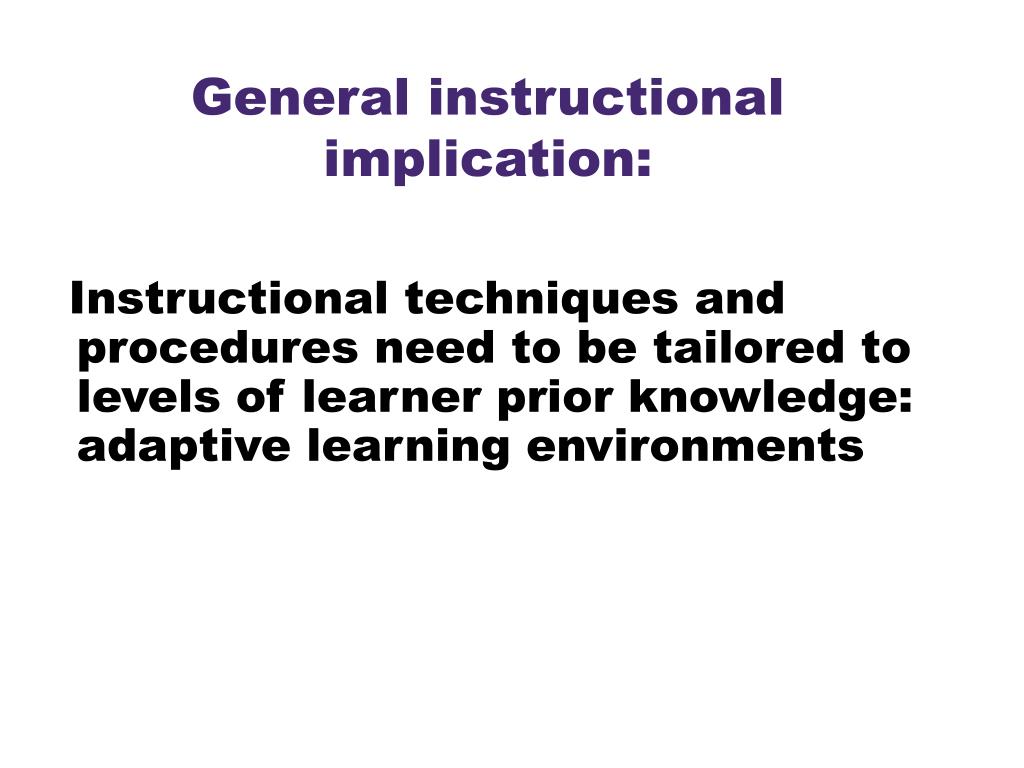 General instructional implication:

Instructional techniques and procedures need to be tailored to levels of learner prior knowledge: adaptive learning environments